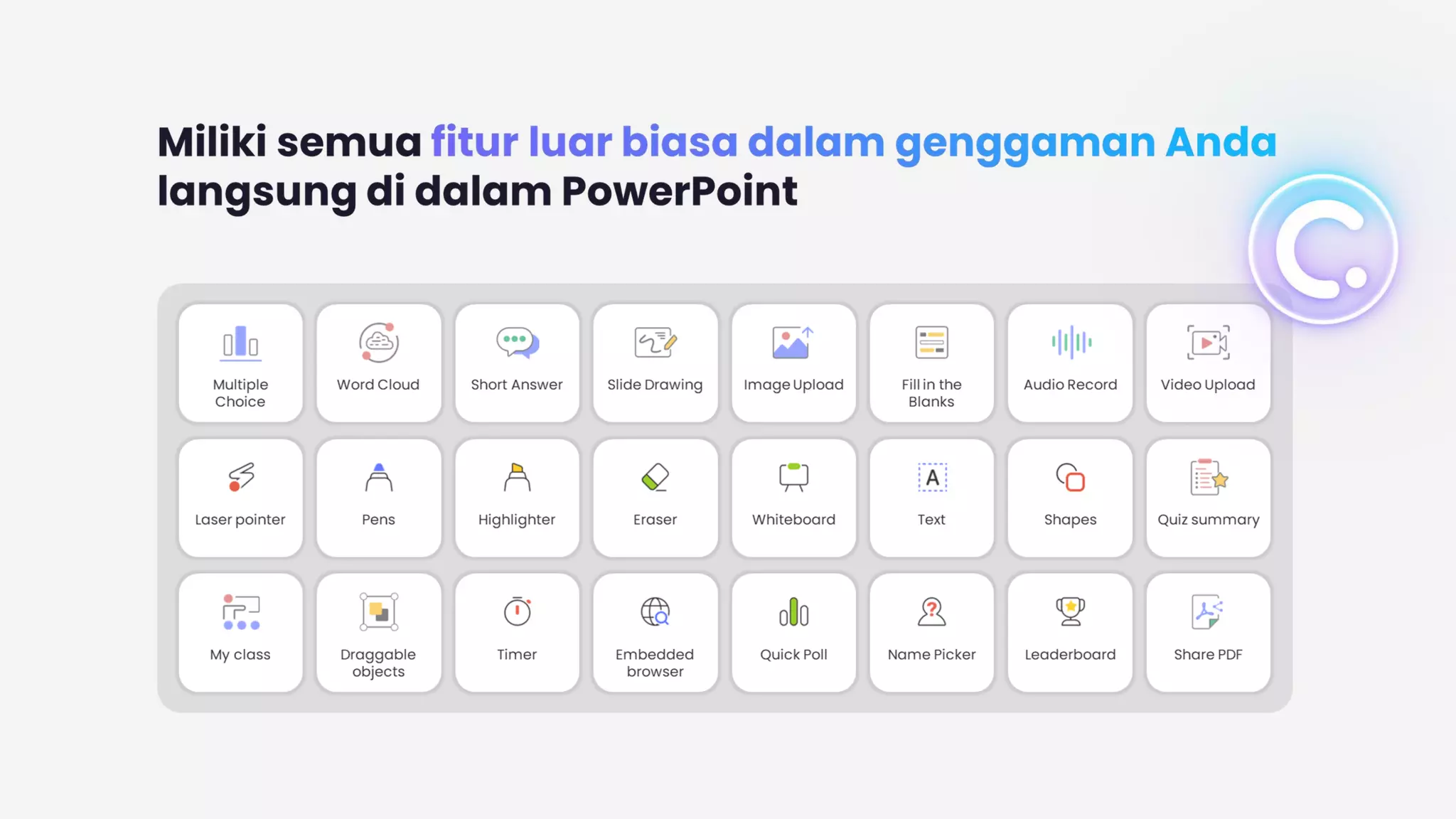 Miliki semua fitur luar biasa dalam genggaman Anda langsung di dalam PowerPoint

Multiple Choice
Word Cloud
Short Answer
Slide Drawing
Image Upload
Fill in the Blanks
Audio Record
Video Upload
Laser pointer
Pens
Highlighter
Eraser
Whiteboard
A
Text
Shapes
Quiz summary
My class
Draggable objects
Timer
Embedded browser
Quick Poll
Name Picker
Leaderboard
Share PDF